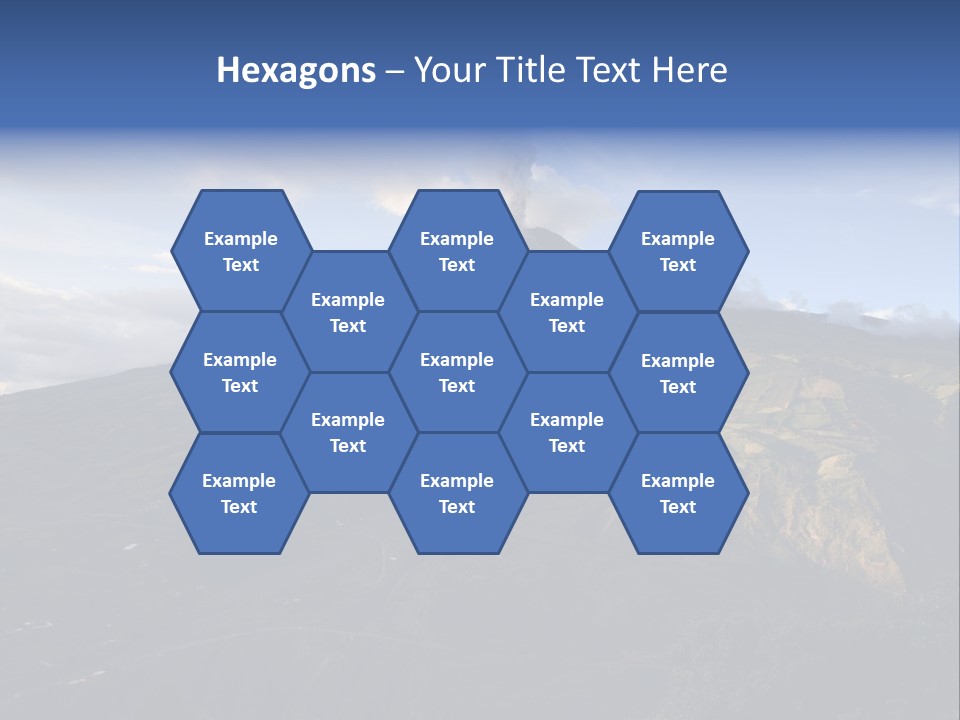 Hexagons – Your Title Text Here

Example Text

Example Text

Example Text

Example Text

Example Text

Example Text

Example Text

Example Text

Example Text

Example Text

Example Text

Example Text

Example Text